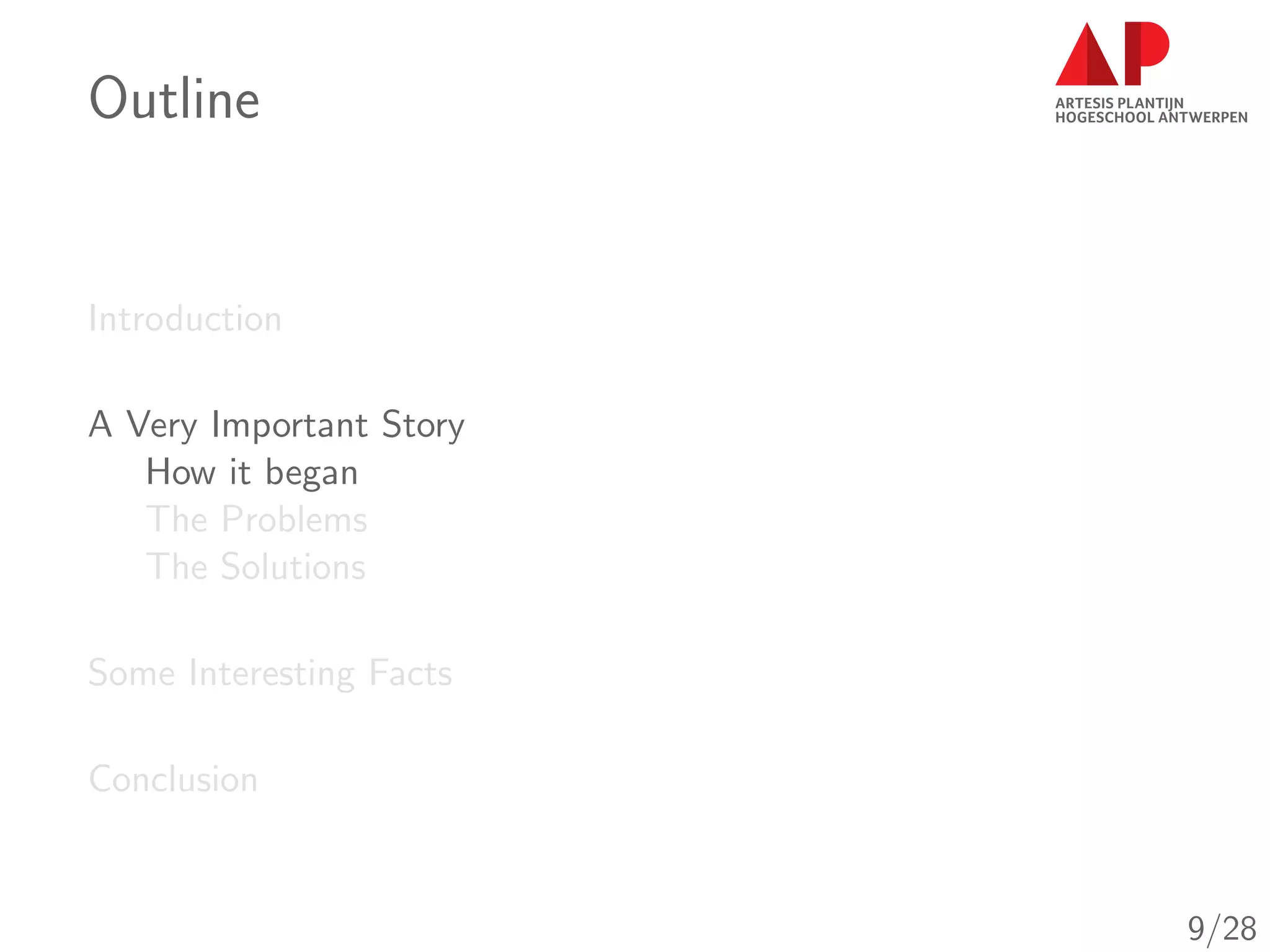 Outline

AP
ARTESIS PLANTIJN
HOGESCHOOL ANTWERPEN

Introduction

A Very Important Story
How it began
The Problems
The Solutions

Some Interesting Facts

Conclusion

9/28